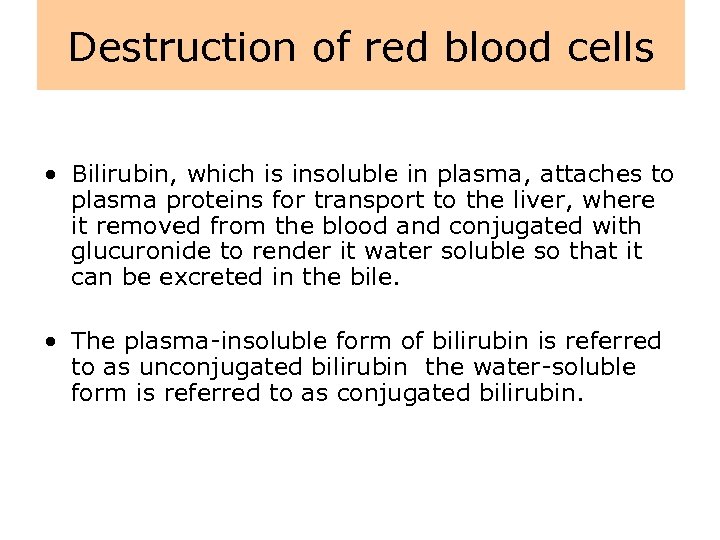 Destruction of red blood cells

• Bilirubin, which is insoluble in plasma, attaches to plasma proteins for transport to the liver, where it removed from the blood and conjugated with glucuronide to render it water soluble so that it can be excreted in the bile.

• The plasma-insoluble form of bilirubin is referred to as unconjugated bilirubin  the water-soluble form is referred to as conjugated bilirubin.